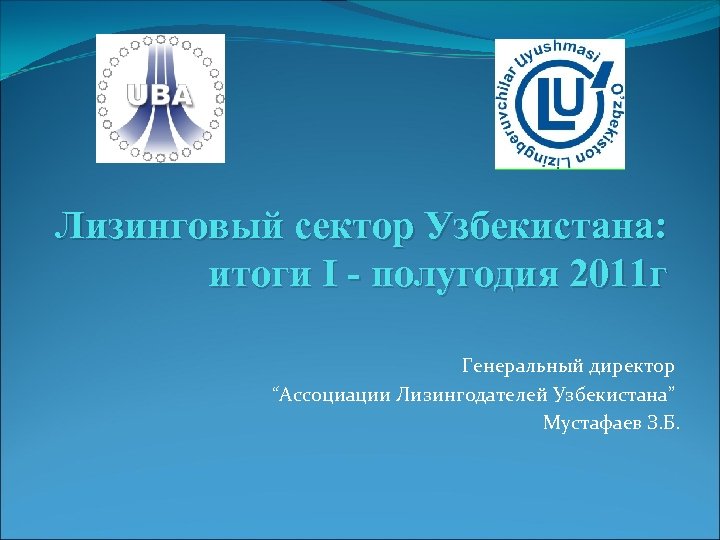 UBA

O'zbekiston Lizingberuvchilar Uyushmasi

LU

Лизинговый сектор Узбекистана: итоги I - полугодия 2011г

Генеральный директор
“Ассоциации Лизингодателей Узбекистана”
Мустафаев З.Б.